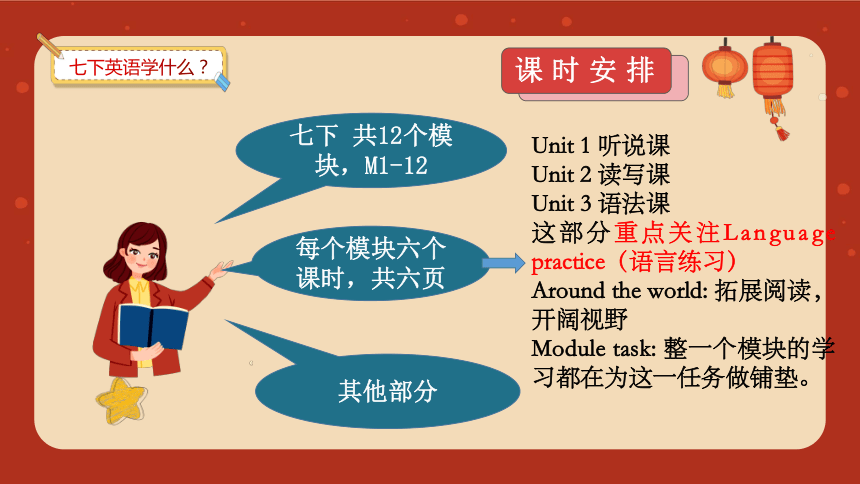 七下英语学什么？

课时安排

七下 共12个模块，M1-12

每个模块六个课时，共六页

其他部分

Unit 1 听说课
Unit 2 读写课
Unit 3 语法课
这部分重点关注Language practice（语言练习）
Around the world: 拓展阅读，开阔视野
Module task: 整一个模块的学习都在为这一任务做铺垫。